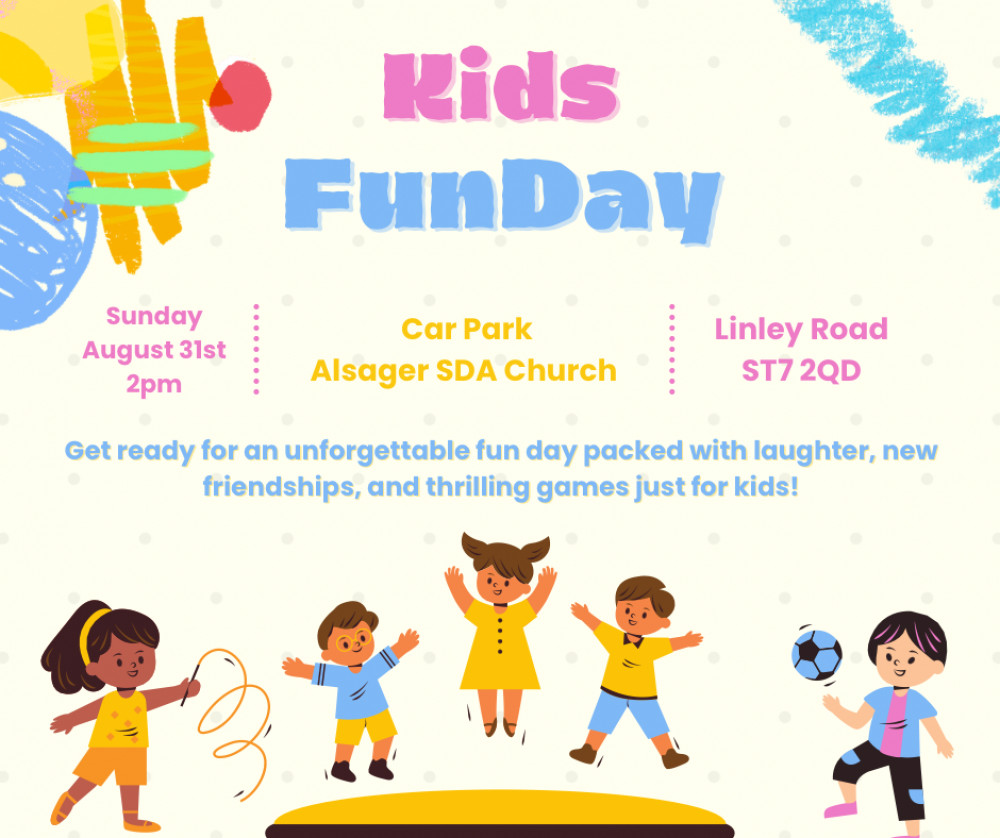 Kids FunDay

Sunday
August 31st
2pm

Car Park
Alsager SDA Church

Linley Road
ST7 2QD

Get ready for an unforgettable fun day packed with laughter, new friendships, and thrilling games just for kids!